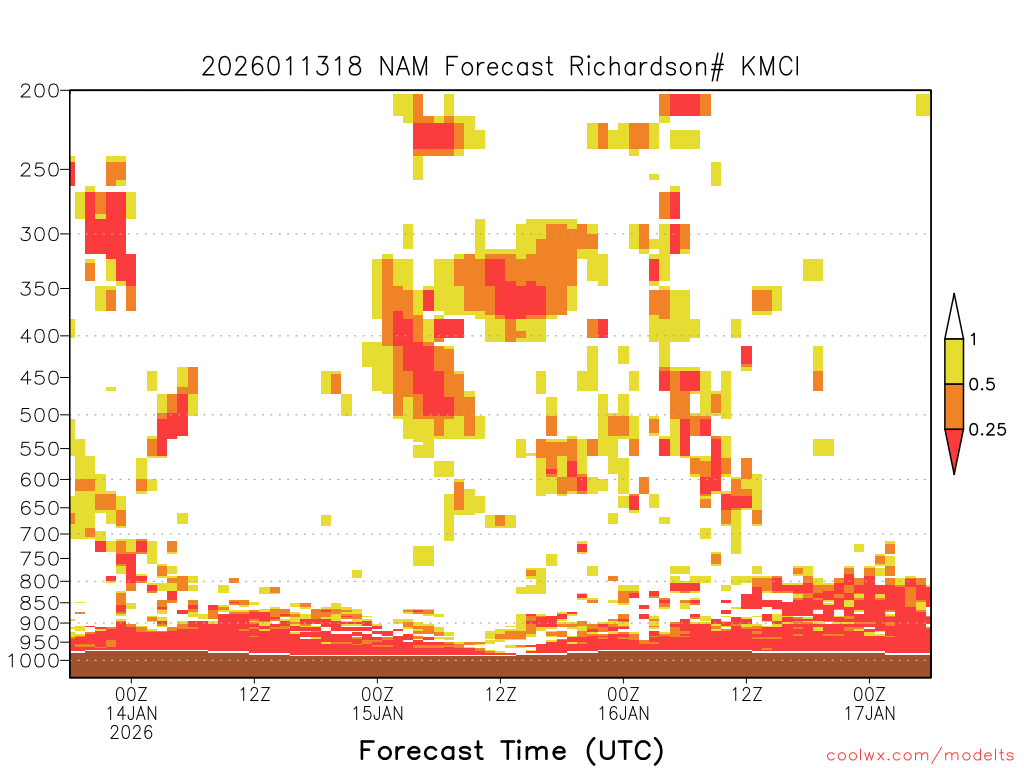 2026011318 NAM Forecast Richardson# KMCI

200
250
300
350
400
450
500
550
600
650
700
750
800
850
900
950
1000

1
0.5
0.25

00Z
14JAN
2026
12Z
00Z
15JAN
12Z
00Z
16JAN
12Z
00Z
17JAN

Forecast Time (UTC)

coolwx.com/modelts